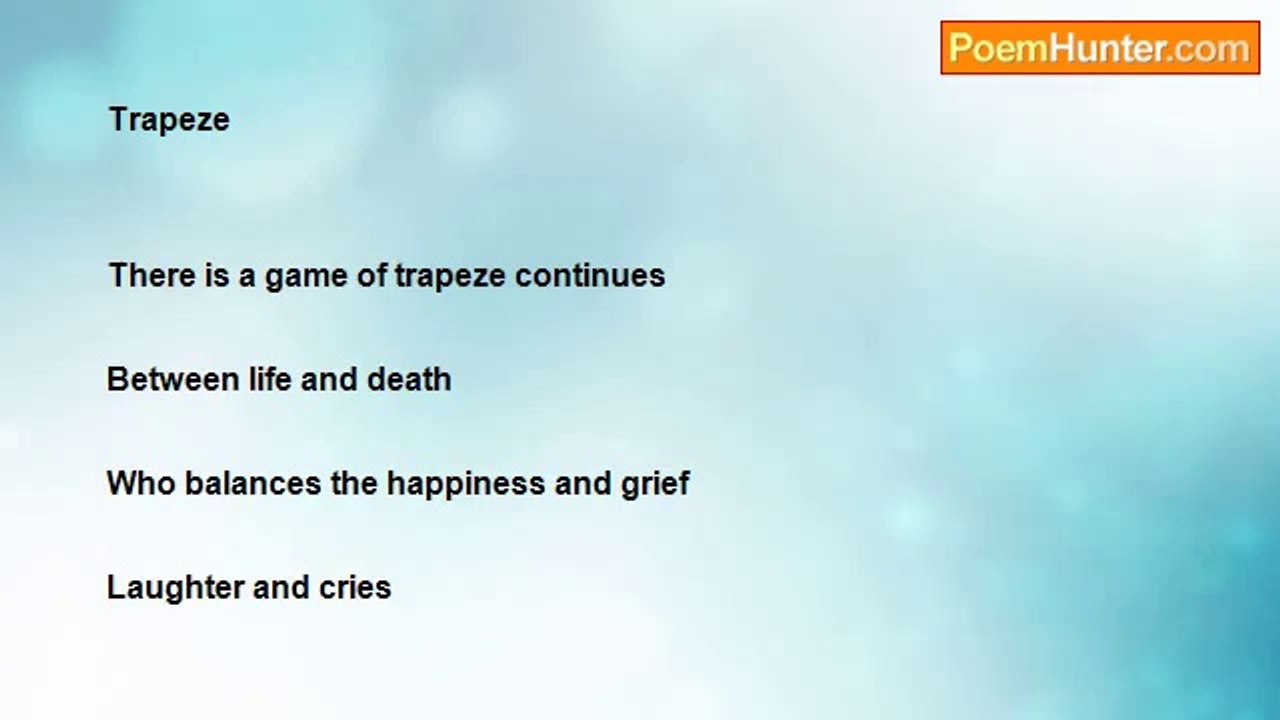 PoemHunter.com

Trapeze

There is a game of trapeze continues

Between life and death

Who balances the happiness and grief

Laughter and cries